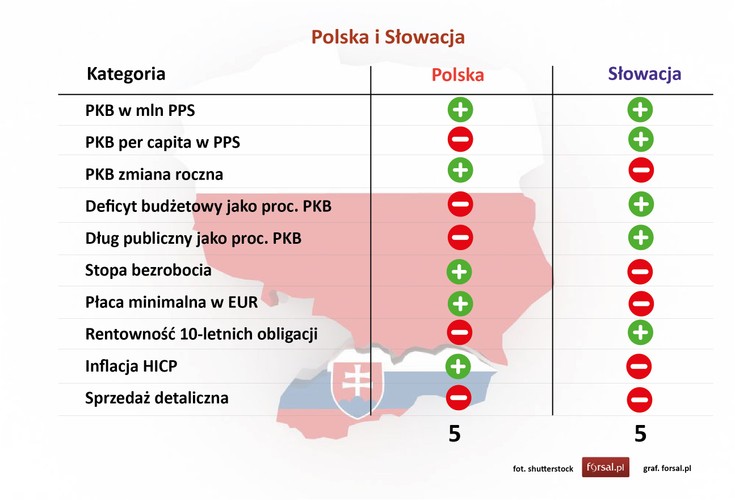 Polska i Słowacja

| Kategoria | Polska | Słowacja |
|---|---|---|
| PKB w mln PPS | + | + |
| PKB per capita w PPS | − | + |
| PKB zmiana roczna | + | − |
| Deficyt budżetowy jako proc. PKB | − | + |
| Dług publiczny jako proc. PKB | − | + |
| Stopa bezrobocia | + | − |
| Płaca minimalna w EUR | + | − |
| Rentowność 10-letnich obligacji | − | + |
| Inflacja HICP | + | − |
| Sprzedaż detaliczna | − | − |
| | 5 | 5 |

fot. shutterstock forsal.pl graf. forsal.pl